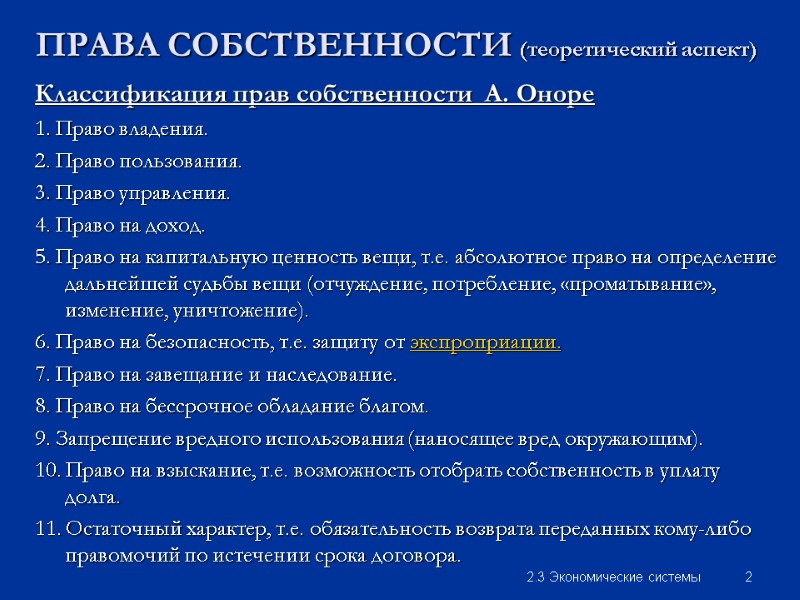 ПРАВА СОБСТВЕННОСТИ (теоретический аспект)

Классификация прав собственности А. Оноре

1. Право владения.

2. Право пользования.

3. Право управления.

4. Право на доход.

5. Право на капитальную ценность вещи, т.е. абсолютное право на определение дальнейшей судьбы вещи (отчуждение, потребление, «проматывание», изменение, уничтожение).

6. Право на безопасность, т.е. защиту от экспроприации.

7. Право на завещание и наследование.

8. Право на бессрочное обладание благом.

9. Запрещение вредного использования (наносящее вред окружающим).

10. Право на взыскание, т.е. возможность отобрать собственность в уплату долга.

11. Остаточный характер, т.е. обязательность возврата переданных кому-либо правомочий по истечении срока договора.

2.3 Экономические системы 2